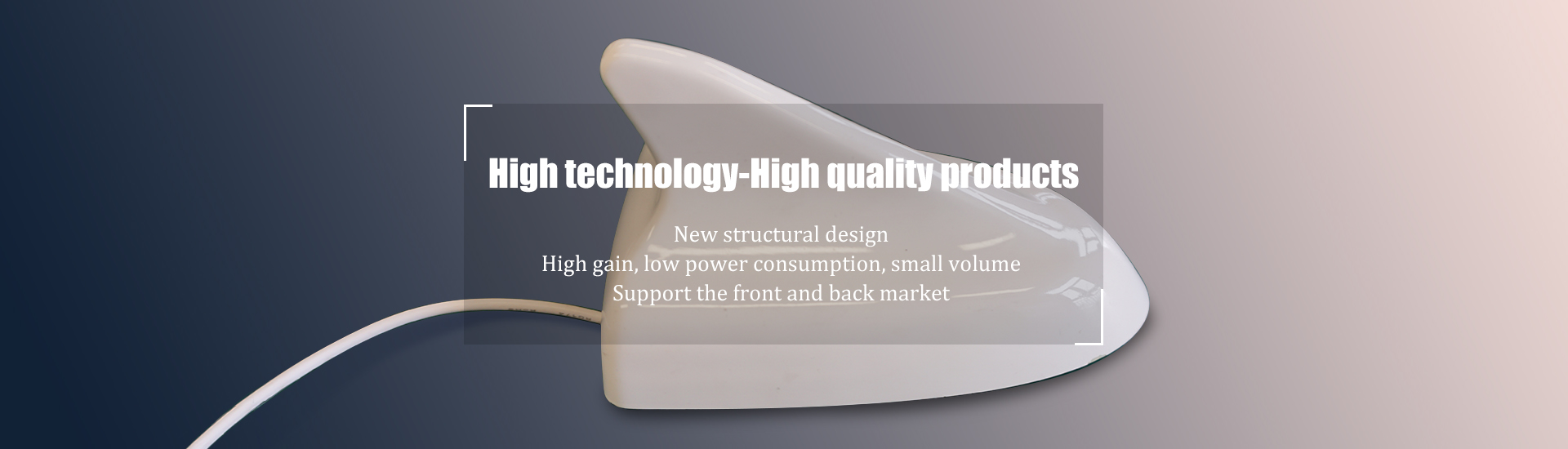 High technology-High quality products

New structural design
High gain, low power consumption, small volume
Support the front and back market